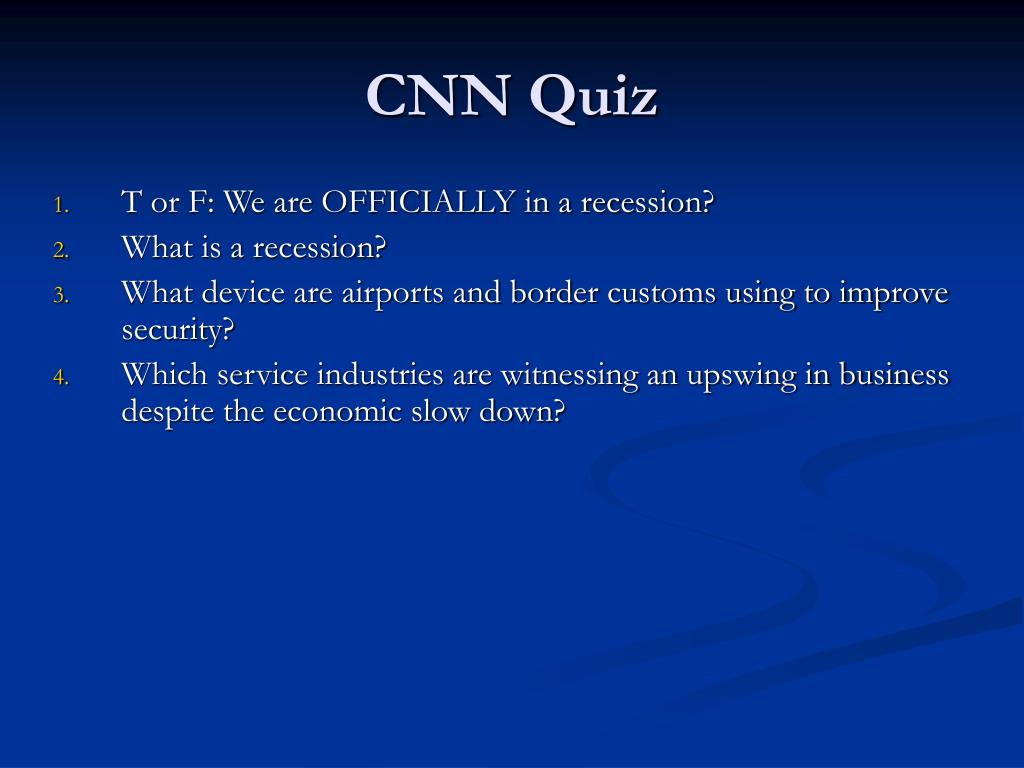 CNN Quiz

1. T or F: We are OFFICIALLY in a recession?
2. What is a recession?
3. What device are airports and border customs using to improve security?
4. Which service industries are witnessing an upswing in business despite the economic slow down?